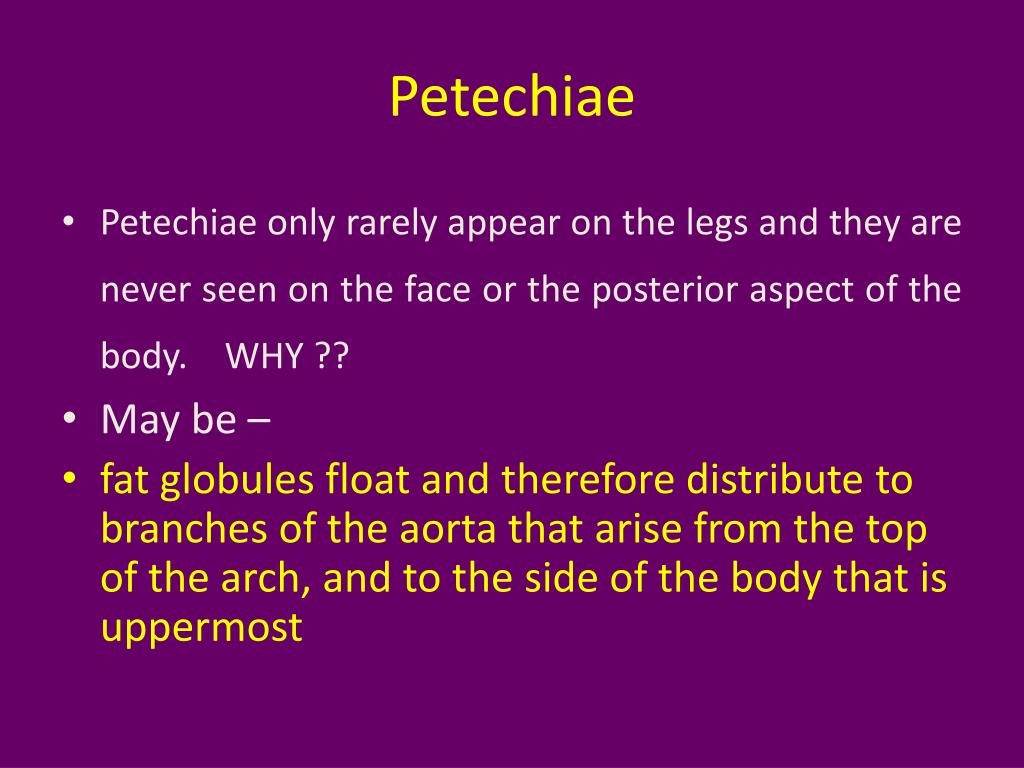 Petechiae

• Petechiae only rarely appear on the legs and they are never seen on the face or the posterior aspect of the body. WHY ??
• May be –
• fat globules float and therefore distribute to branches of the aorta that arise from the top of the arch, and to the side of the body that is uppermost